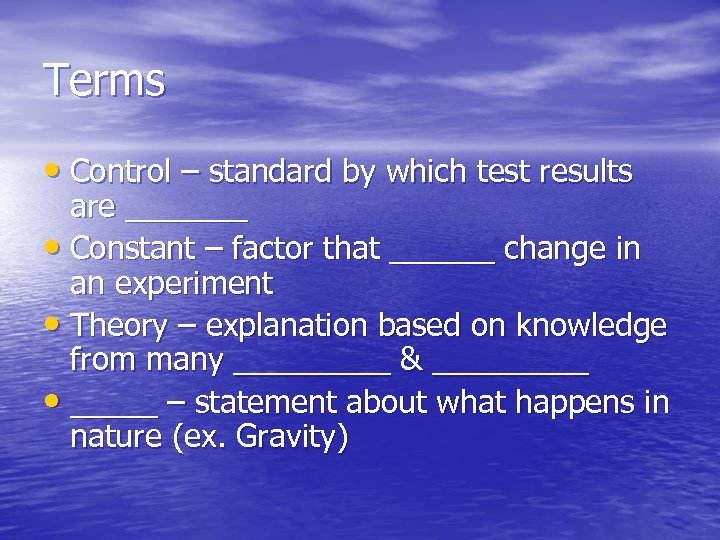 Terms

• Control – standard by which test results are ________
• Constant – factor that _______ change in an experiment
• Theory – explanation based on knowledge from many __________ & __________
• _____ – statement about what happens in nature (ex. Gravity)